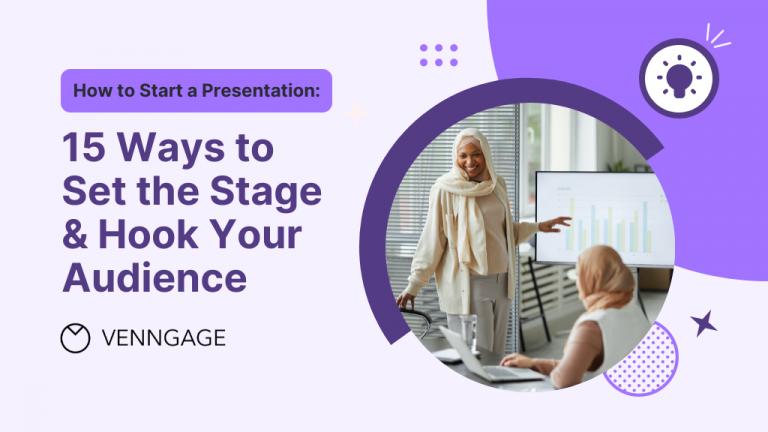 How to Start a Presentation:

15 Ways to Set the Stage & Hook Your Audience

VENNGAGE